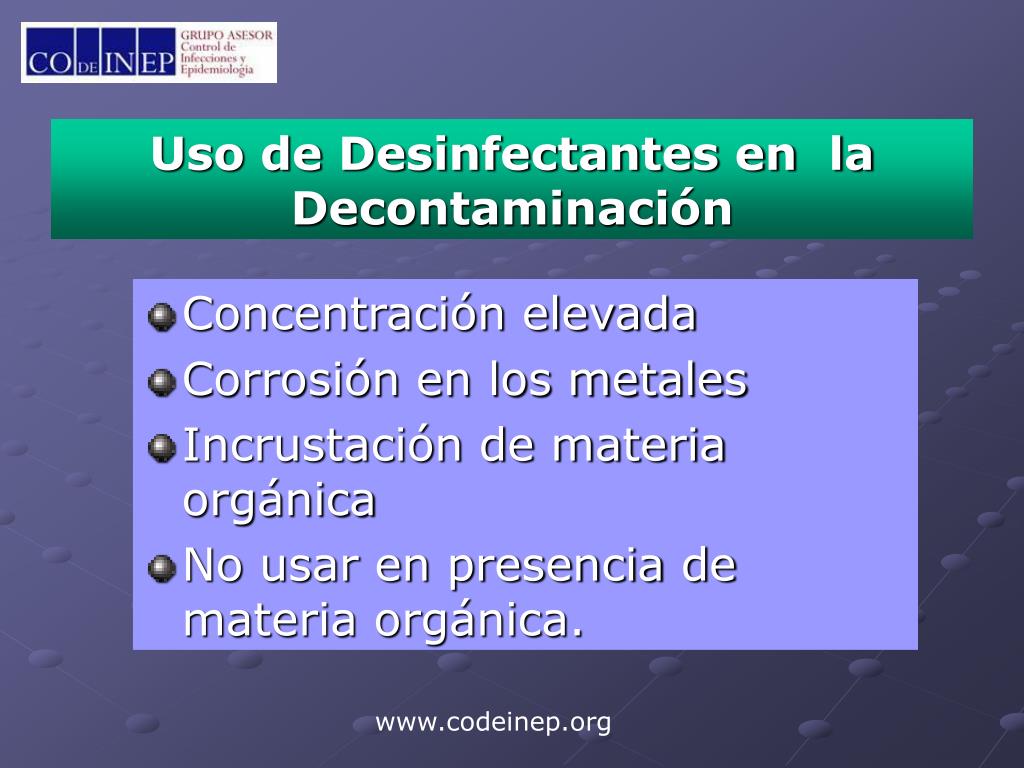 CO DE INEP GRUPO ASESOR Control de Infecciones y Epidemiología

Uso de Desinfectantes en la Decontaminación

Concentración elevada

Corrosión en los metales

Incrustación de materia orgánica

No usar en presencia de materia orgánica.

www.codeinep.org